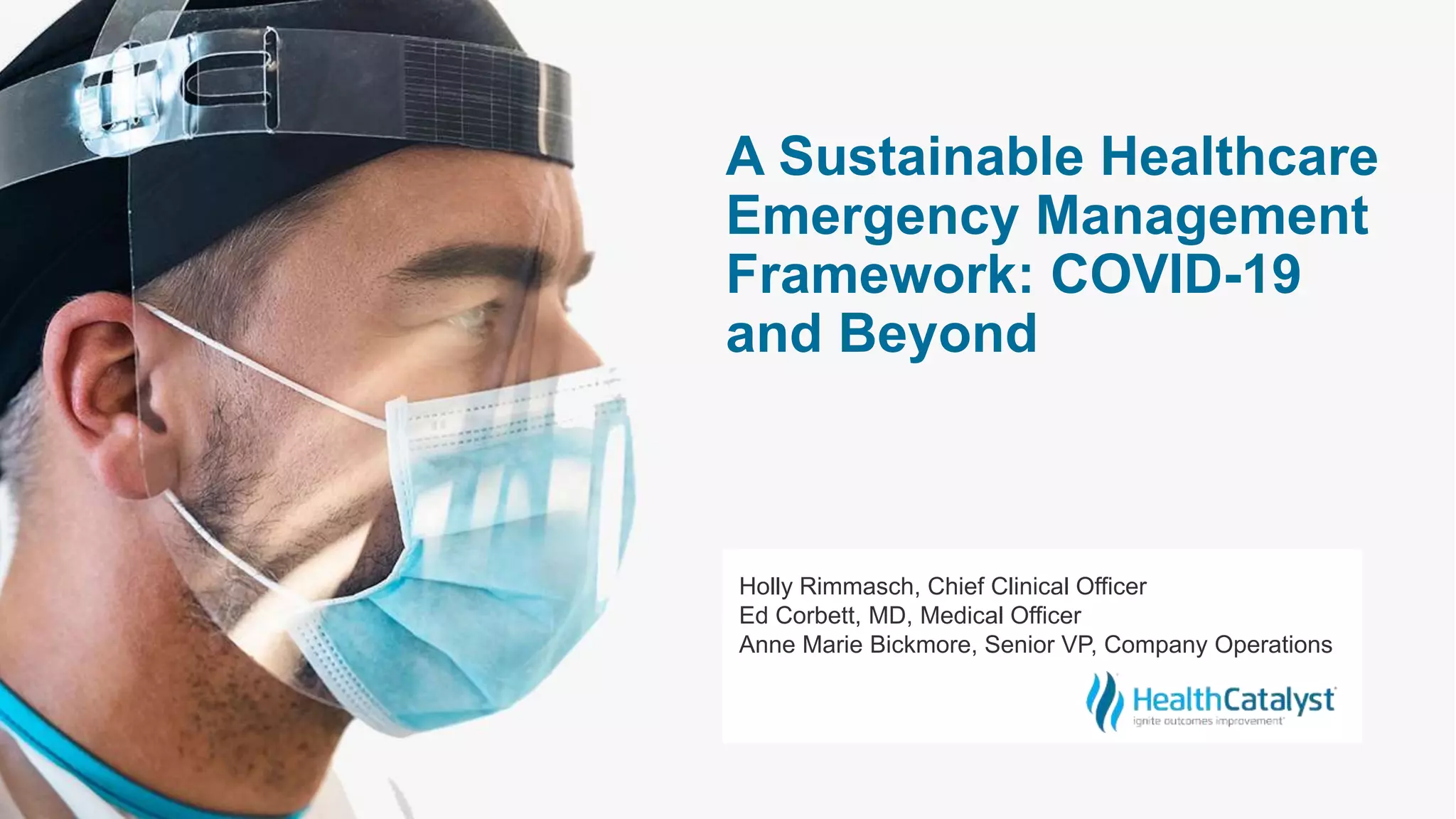 A Sustainable Healthcare Emergency Management Framework: COVID-19 and Beyond

Holly Rimmasch, Chief Clinical Officer
Ed Corbett, MD, Medical Officer
Anne Marie Bickmore, Senior VP, Company Operations

HealthCatalyst
ignite outcomes improvement